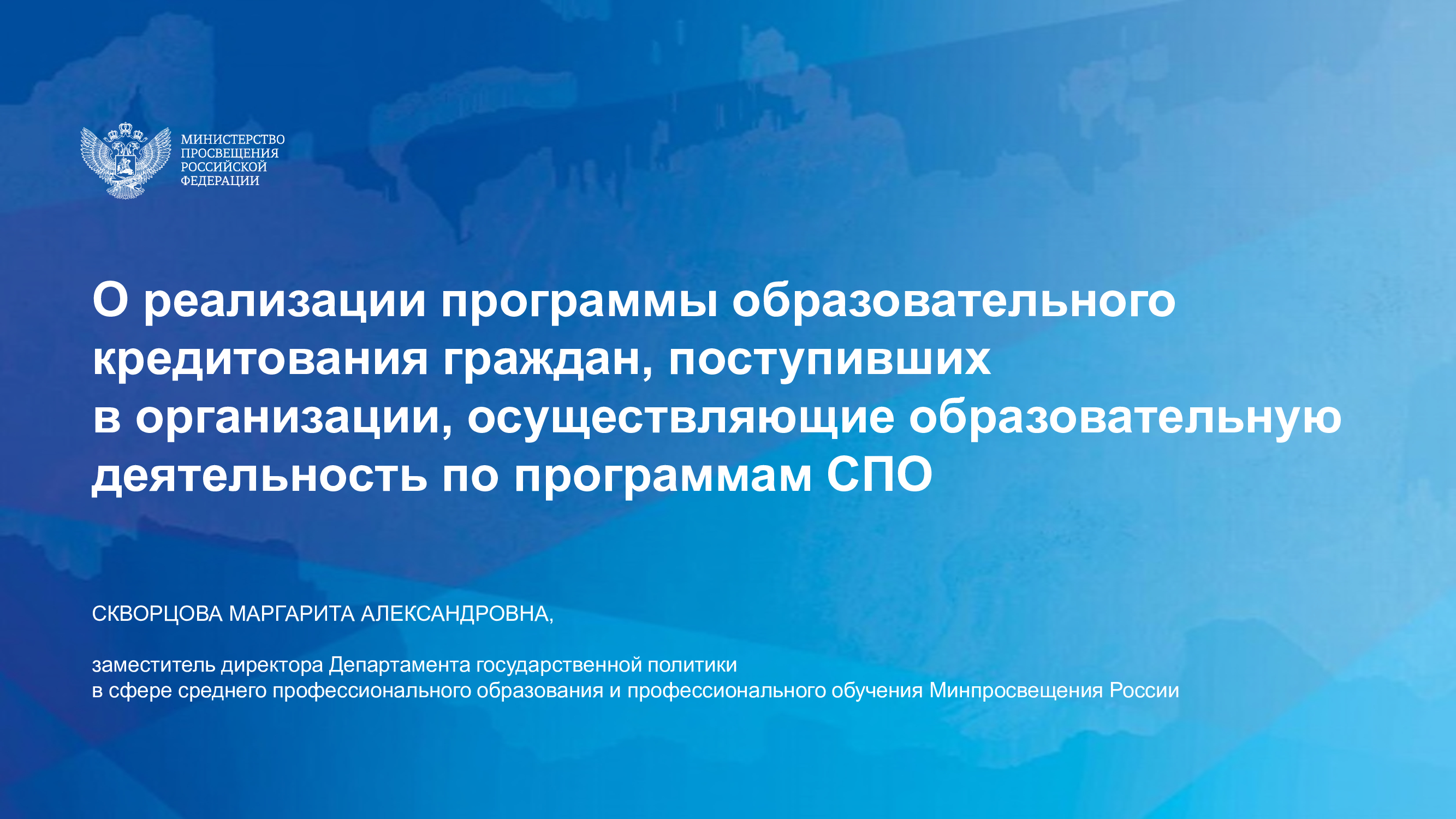 МИНИСТЕРСТВО ПРОСВЕЩЕНИЯ РОССИЙСКОЙ ФЕДЕРАЦИИ

О реализации программы образовательного кредитования граждан, поступивших в организации, осуществляющие образовательную деятельность по программам СПО

СКВОРЦОВА МАРГАРИТА АЛЕКСАНДРОВНА,

заместитель директора Департамента государственной политики в сфере среднего профессионального образования и профессионального обучения Минпросвещения России